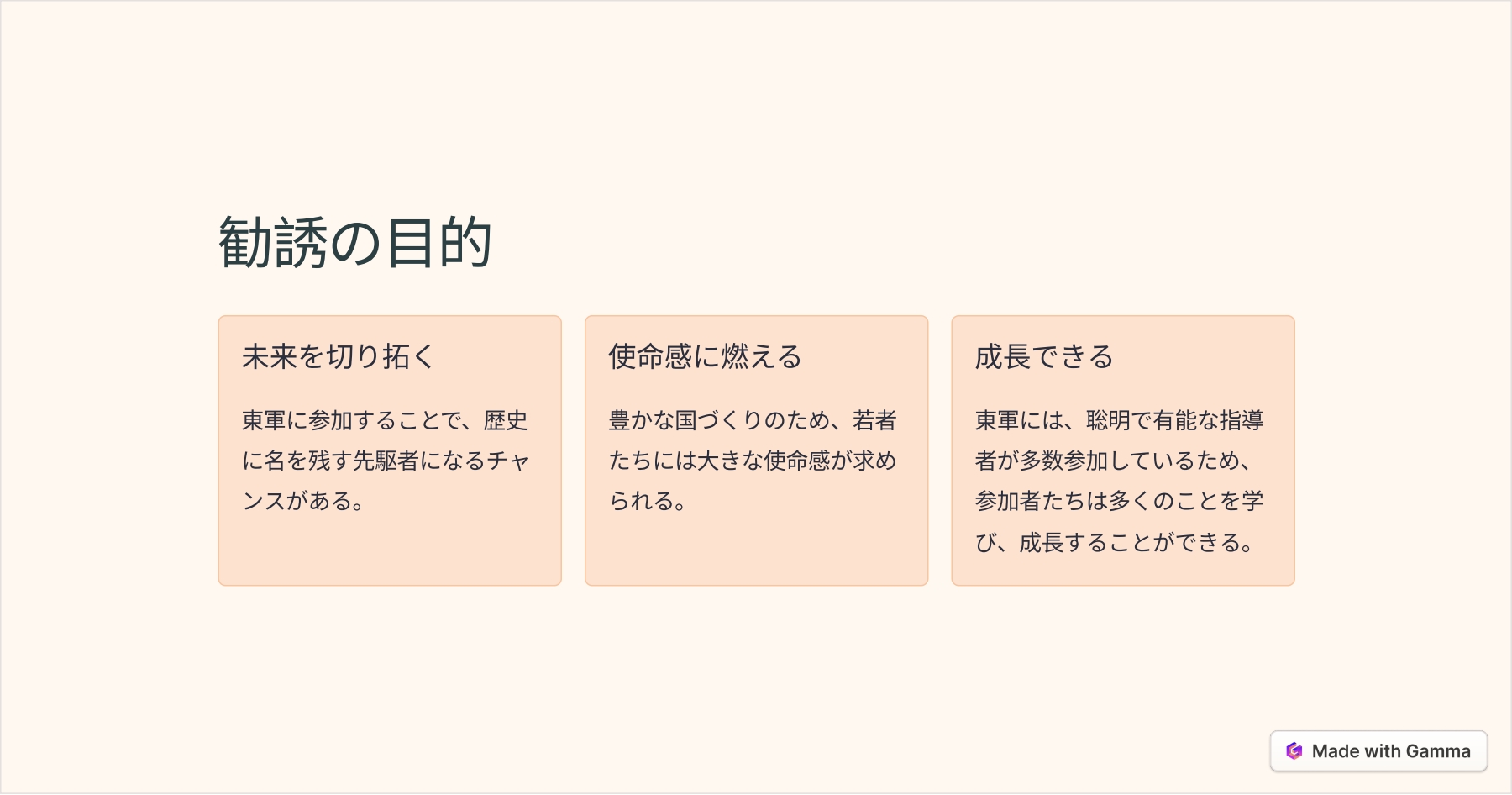 勧誘の目的

未来を切り拓く

東軍に参加することで、歴史に名を残す先駆者になるチャンスがある。

使命感に燃える

豊かな国づくりのため、若者たちには大きな使命感が求められる。

成長できる

東軍には、聡明で有能な指導者が多数参加しているため、参加者たちは多くのことを学び、成長することができる。

Made with Gamma